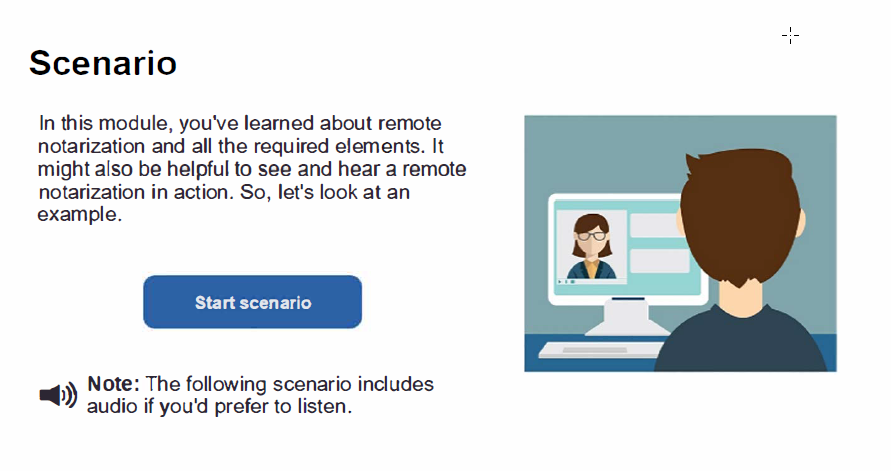 Scenario

In this module, you've learned about remote notarization and all the required elements. It might also be helpful to see and hear a remote notarization in action. So, let's look at an example.

Start scenario

Note: The following scenario includes audio if you'd prefer to listen.